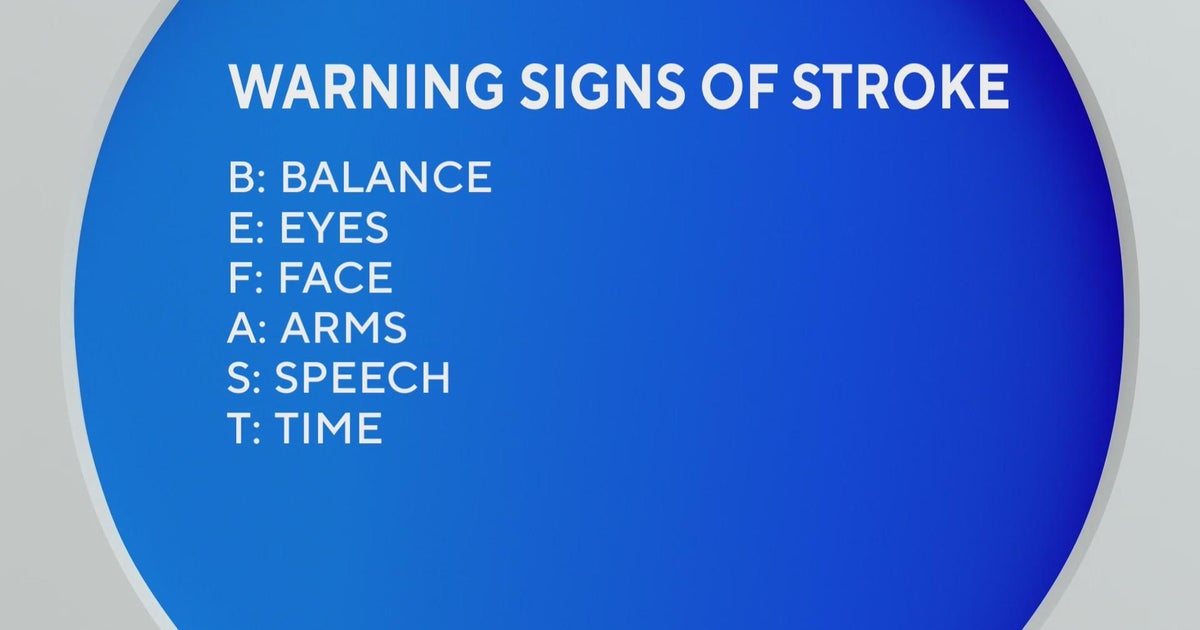 WARNING SIGNS OF STROKE

B: BALANCE
E: EYES
F: FACE
A: ARMS
S: SPEECH
T: TIME